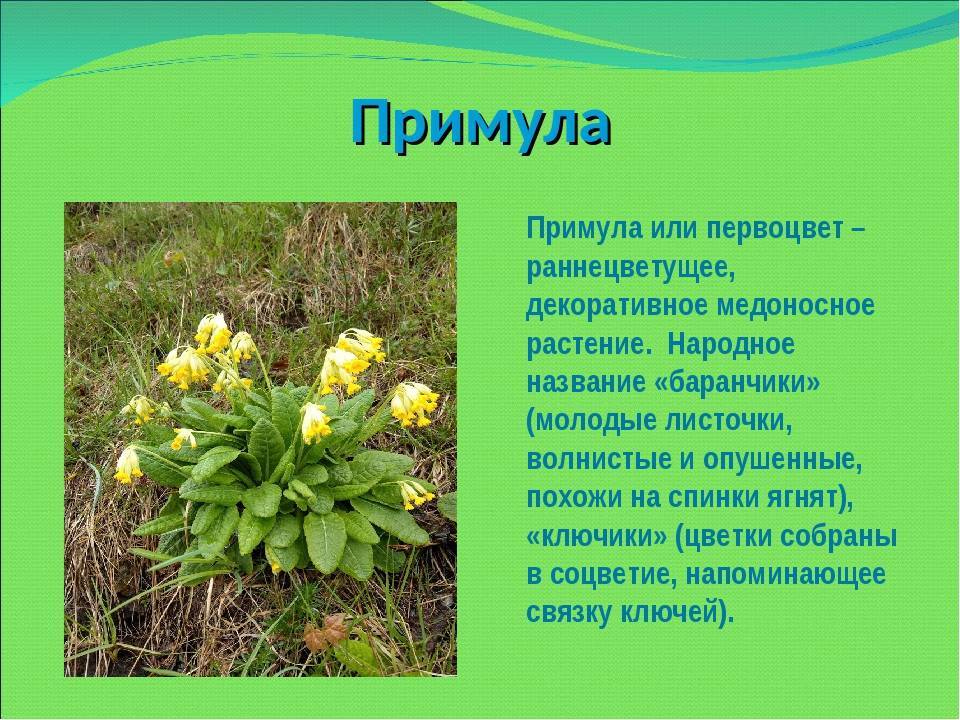 Примула

Примула или первоцвет – раннецветущее, декоративное медоносное растение. Народное название «баранчики» (молодые листочки, волнистые и опушенные, похожи на спинки ягнят), «ключики» (цветки собраны в соцветие, напоминающее связку ключей).